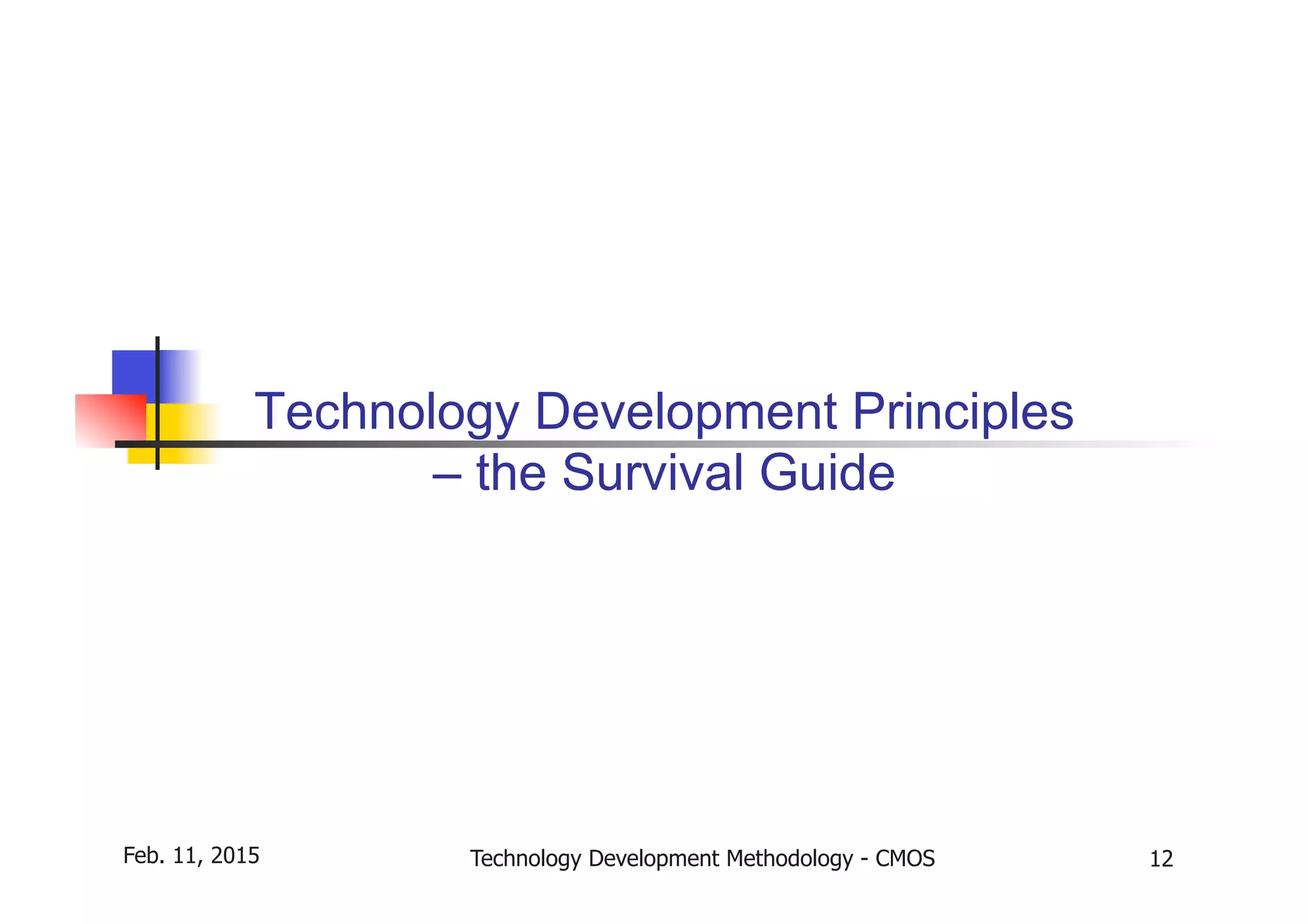 Technology Development Principles – the Survival Guide

Feb. 11, 2015

Technology Development Methodology - CMOS

12